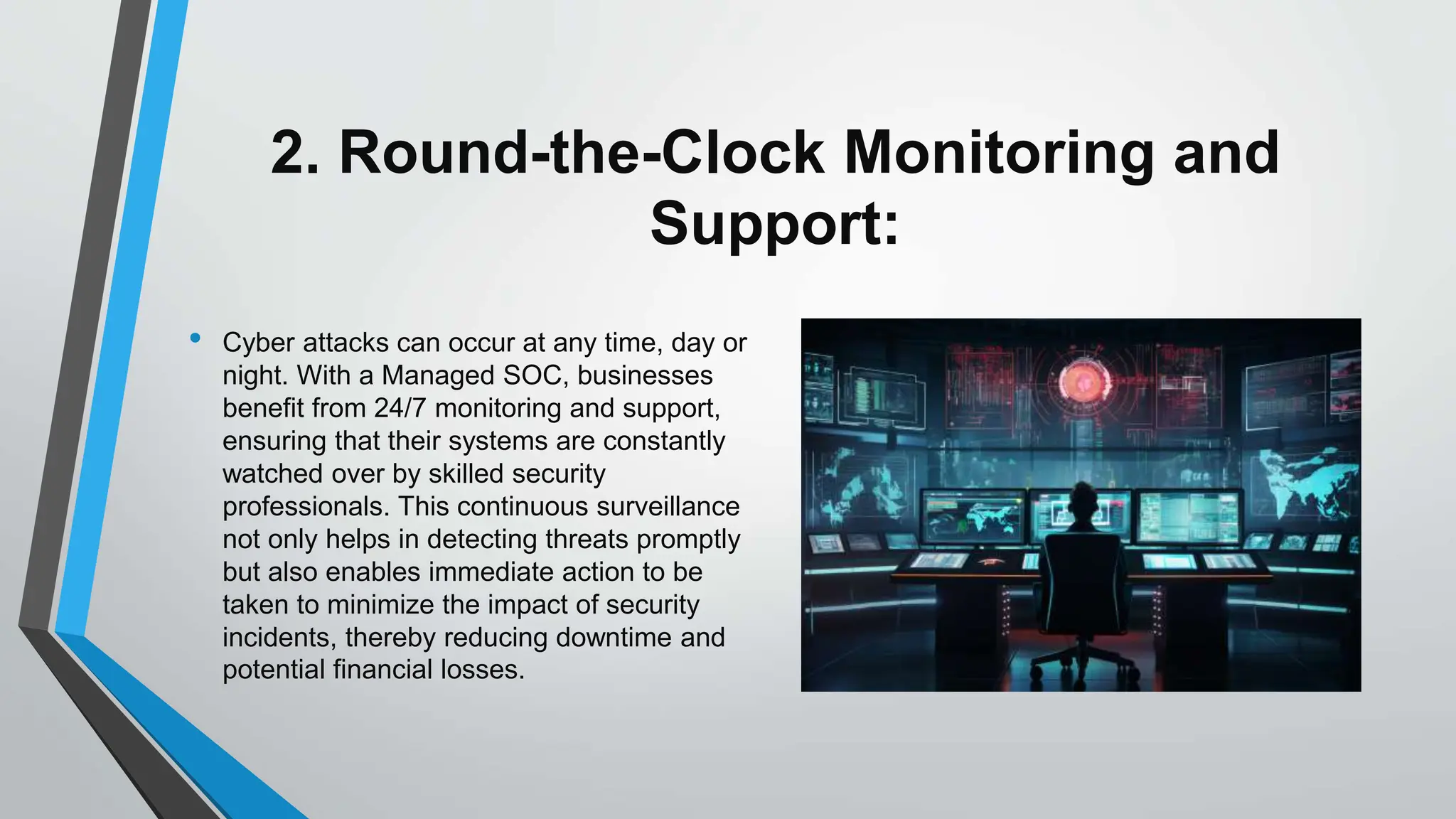 2. Round-the-Clock Monitoring and Support:

• Cyber attacks can occur at any time, day or night. With a Managed SOC, businesses benefit from 24/7 monitoring and support, ensuring that their systems are constantly watched over by skilled security professionals. This continuous surveillance not only helps in detecting threats promptly but also enables immediate action to be taken to minimize the impact of security incidents, thereby reducing downtime and potential financial losses.